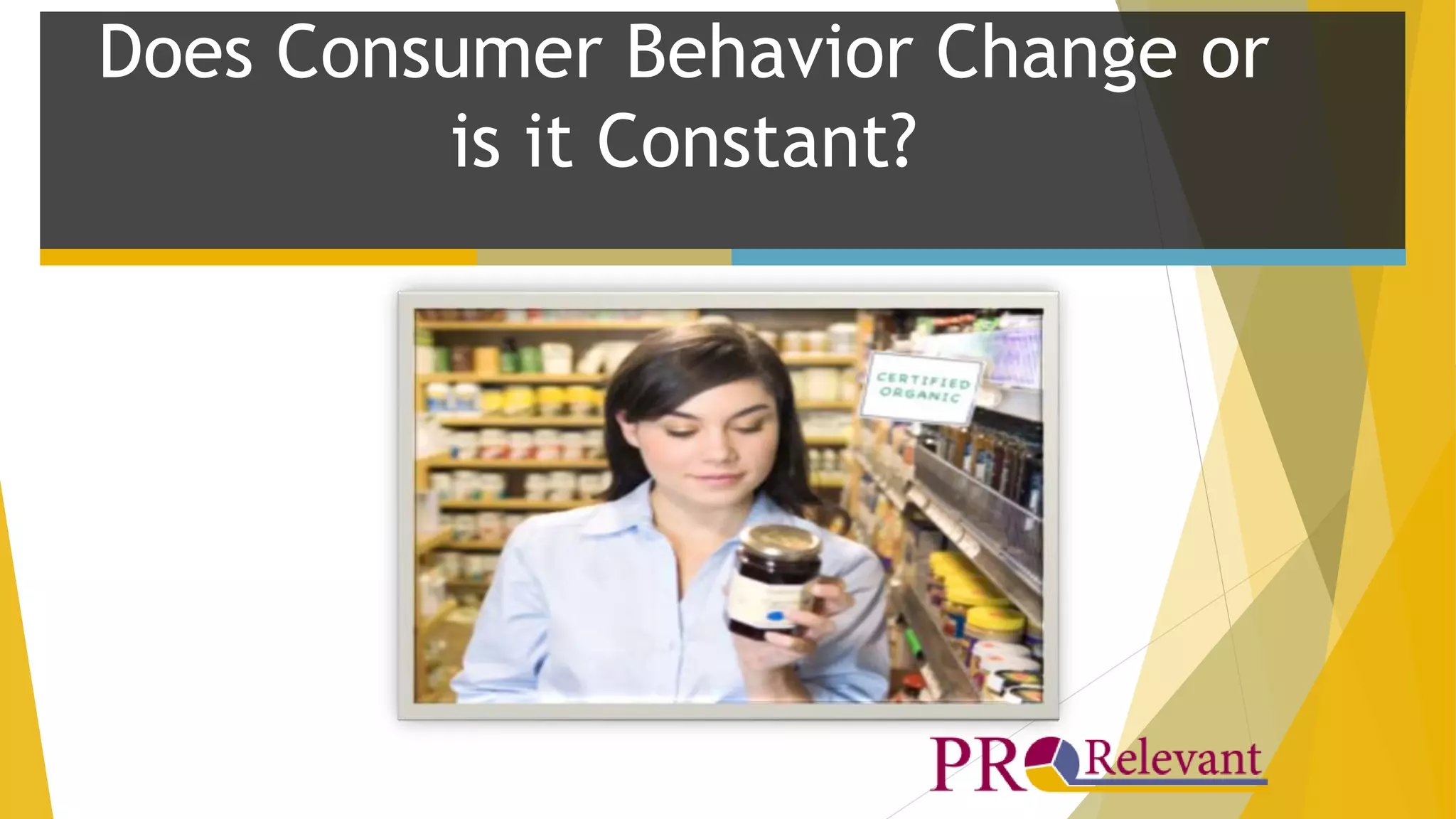 Does Consumer Behavior Change or is it Constant?

CERTIFIED ORGANIC

PRO Relevant